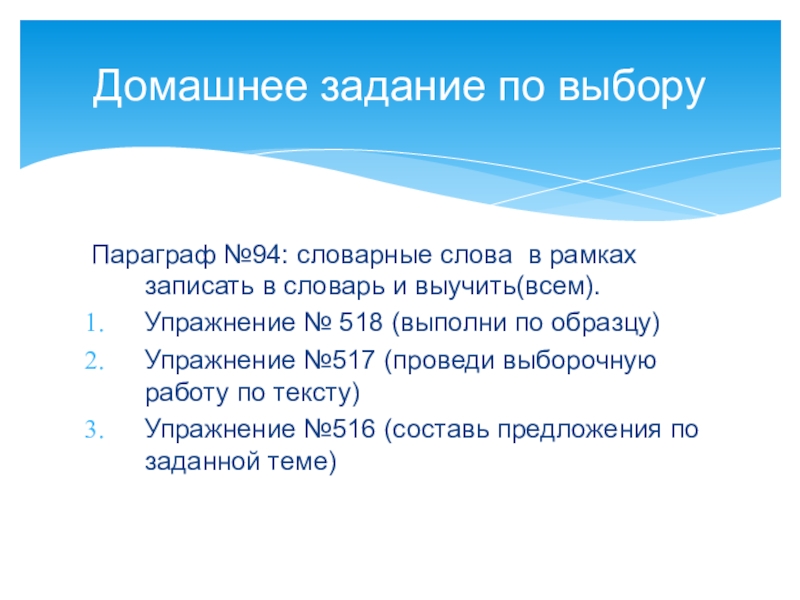 Домашнее задание по выбору

Параграф №94: словарные слова в рамках записать в словарь и выучить(всем).

1. Упражнение № 518 (выполни по образцу)
2. Упражнение №517 (проведи выборочную работу по тексту)
3. Упражнение №516 (составь предложения по заданной теме)